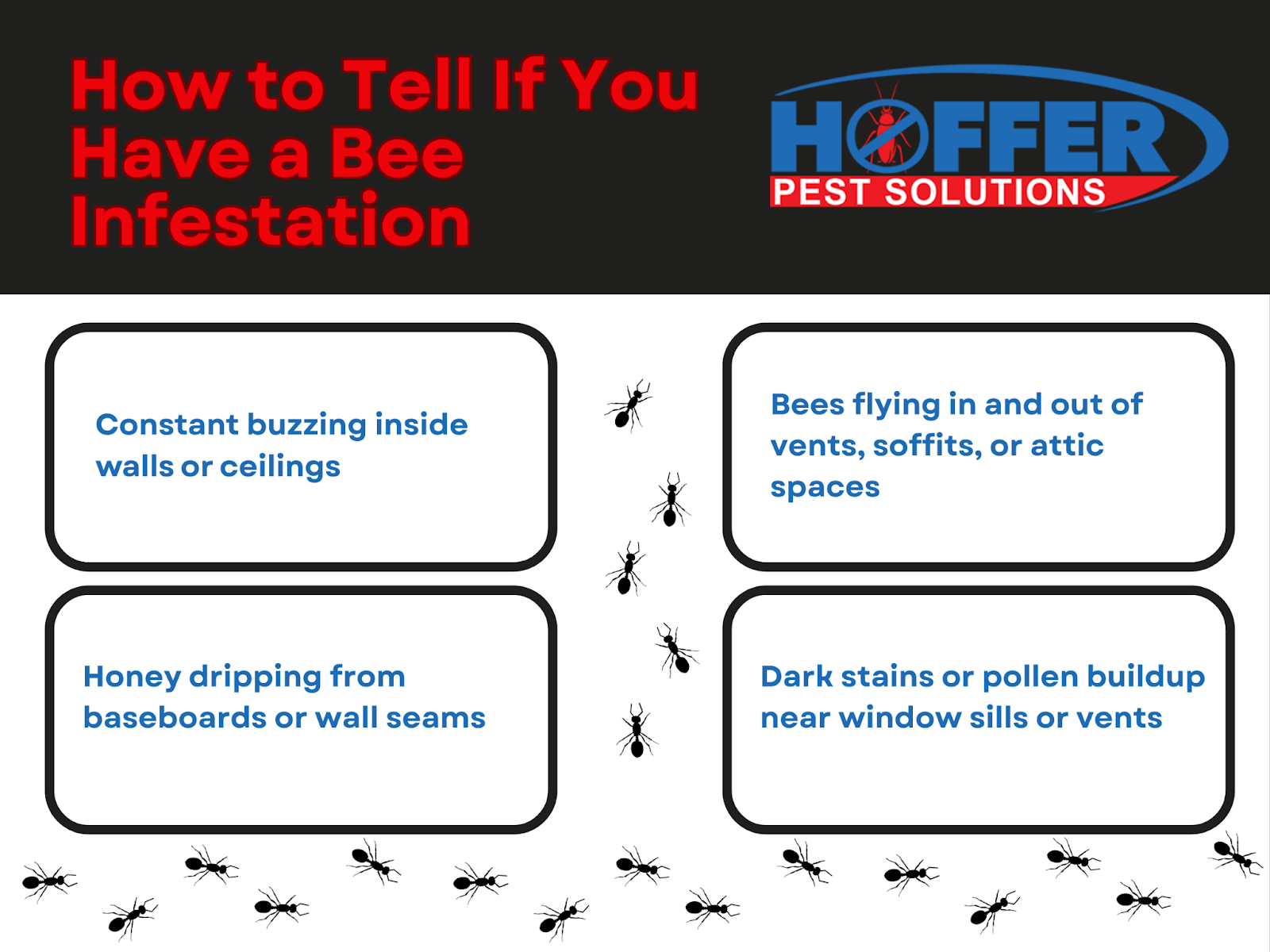 How to Tell If You Have a Bee Infestation

HOFFER
PEST SOLUTIONS

Constant buzzing inside walls or ceilings

Bees flying in and out of vents, soffits, or attic spaces

Honey dripping from baseboards or wall seams

Dark stains or pollen buildup near window sills or vents